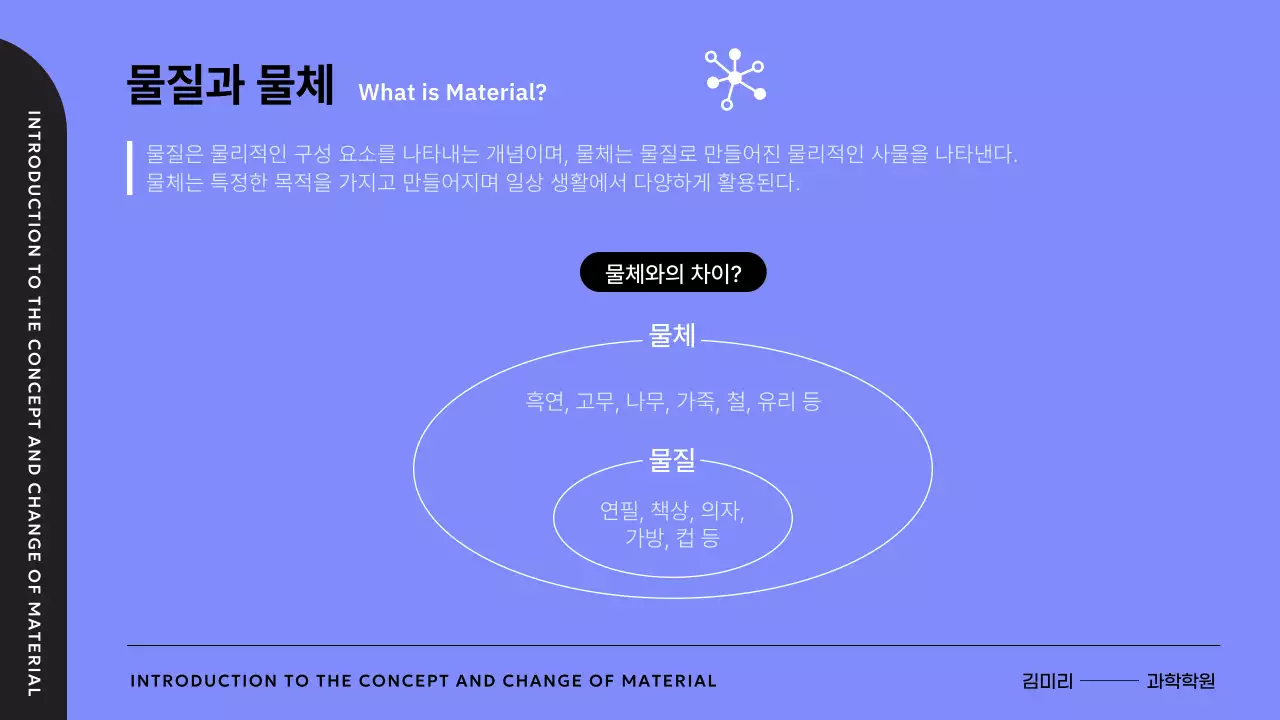 INTRODUCTION TO THE CONCEPT AND CHANGE OF MATERIAL

물질과 물체 What is Material?

물질은 물리적인 구성 요소를 나타내는 개념이며, 물체는 물질로 만들어진 물리적인 사물을 나타낸다. 물체는 특정한 목적을 가지고 만들어지며 일상 생활에서 다양하게 활용된다.

물체와의 차이?

물체

흑연, 고무, 나무, 가죽, 철, 유리 등

물질

연필, 책상, 의자, 가방, 컵 등

INTRODUCTION TO THE CONCEPT AND CHANGE OF MATERIAL

김미리 과학학원